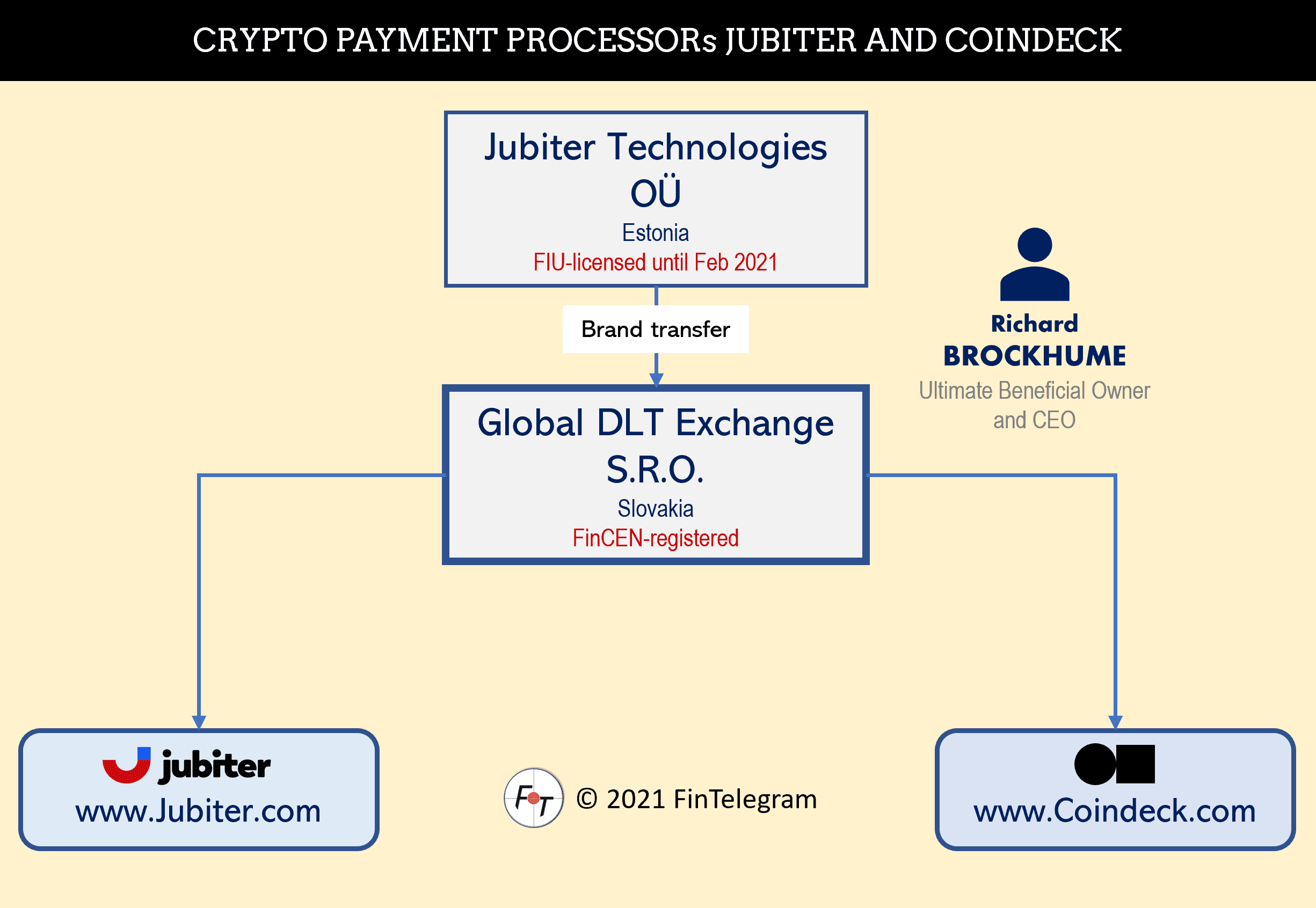 CRYPTO PAYMENT PROCESSORs JUBITER AND COINDECK

Jubiter Technologies OÜ
Estonia
FIU-licensed until Feb 2021

Brand transfer

Richard
BROCKHUME
Ultimate Beneficial Owner and CEO

Global DLT Exchange S.R.O.
Slovakia
FinCEN-registered

jubiter
www.Jubiter.com

FT © 2021 FinTelegram

www.Coindeck.com